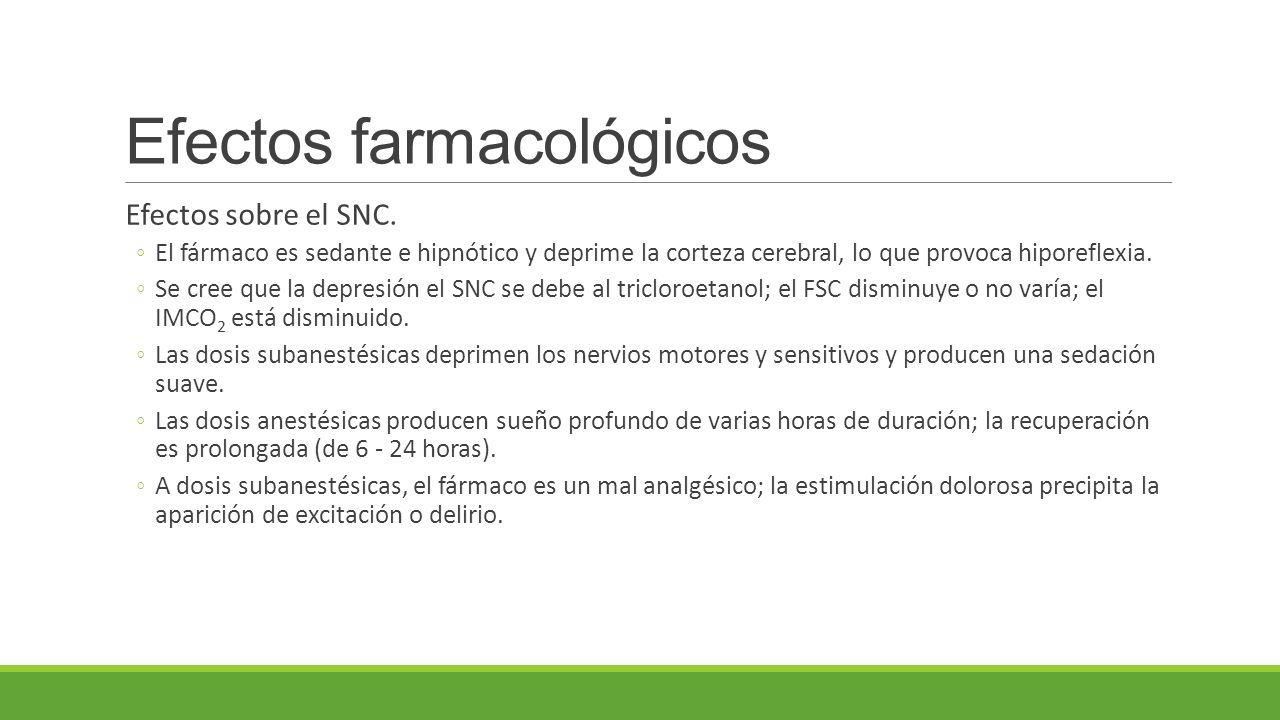 Efectos farmacológicos

Efectos sobre el SNC.

◦ El fármaco es sedante e hipnótico y deprime la corteza cerebral, lo que provoca hiporeflexia.

◦ Se cree que la depresión el SNC se debe al tricloroetanol; el FSC disminuye o no varía; el $IMCO_2$ está disminuido.

◦ Las dosis subanestésicas deprimen los nervios motores y sensitivos y producen una sedación suave.

◦ Las dosis anestésicas producen sueño profundo de varias horas de duración; la recuperación es prolongada (de 6 - 24 horas).

◦ A dosis subanestésicas, el fármaco es un mal analgésico; la estimulación dolorosa precipita la aparición de excitación o delirio.